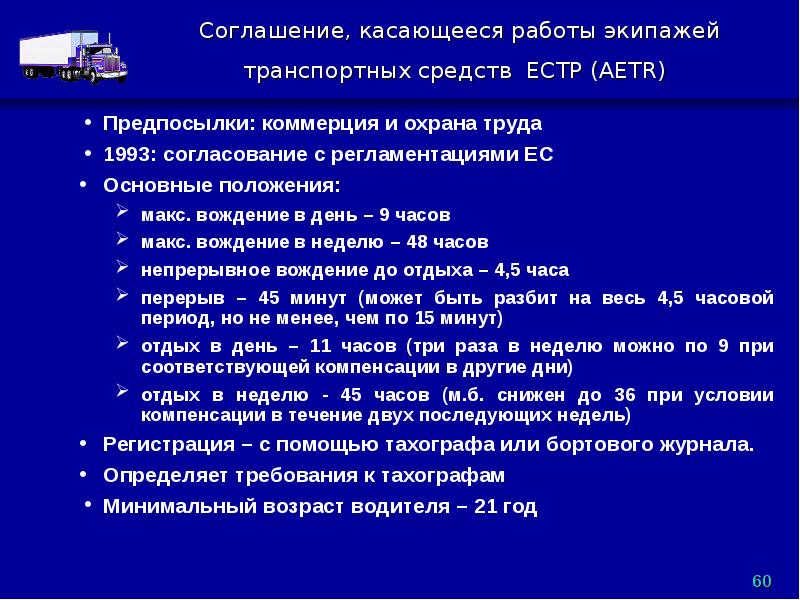 Соглашение, касающееся работы экипажей транспортных средств ЕСТР (AETR)

• Предпосылки: коммерция и охрана труда
• 1993: согласование с регламентациями ЕС
• Основные положения:
➢ макс. вождение в день – 9 часов
➢ макс. вождение в неделю – 48 часов
➢ непрерывное вождение до отдыха – 4,5 часа
➢ перерыв – 45 минут (может быть разбит на весь 4,5 часовой период, но не менее, чем по 15 минут)
➢ отдых в день – 11 часов (три раза в неделю можно по 9 при соответствующей компенсации в другие дни)
➢ отдых в неделю - 45 часов (м.б. снижен до 36 при условии компенсации в течение двух последующих недель)
• Регистрация – с помощью тахографа или бортового журнала.
• Определяет требования к тахографам
• Минимальный возраст водителя – 21 год

60